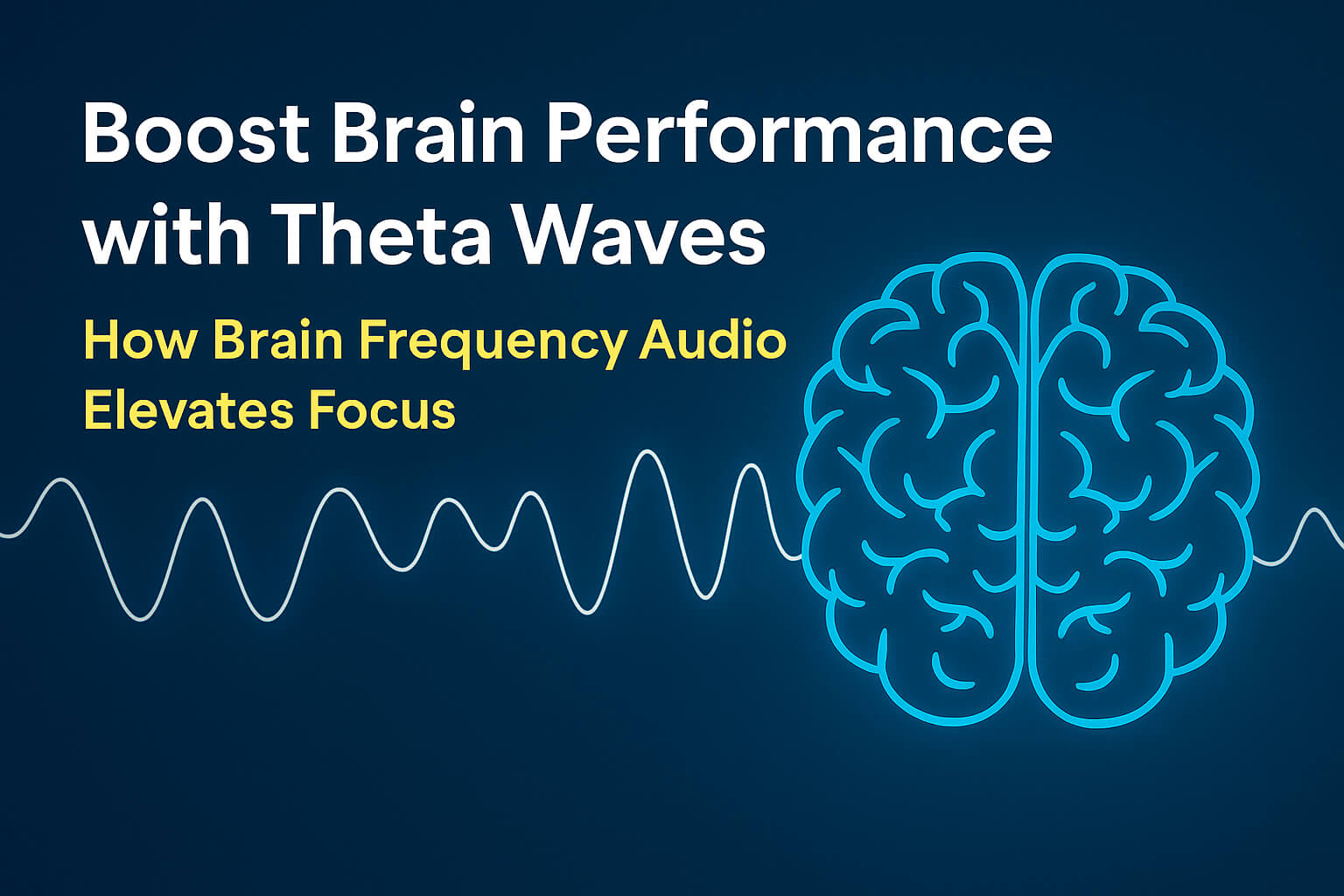 Boost Brain Performance with Theta Waves

How Brain Frequency Audio Elevates Focus